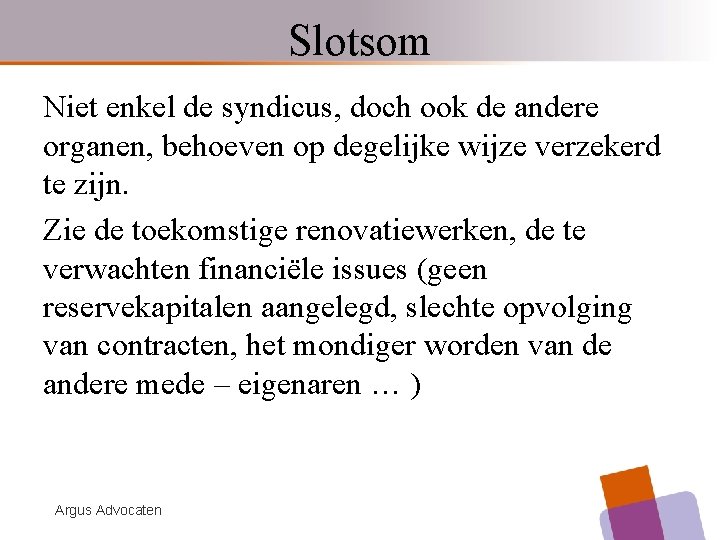 Slotsom

Niet enkel de syndicus, doch ook de andere organen, behoeven op degelijke wijze verzekerd te zijn.

Zie de toekomstige renovatiewerken, de te verwachten financiële issues (geen reservekapitalen aangelegd, slechte opvolging van contracten, het mondiger worden van de andere mede – eigenaren … )

Argus Advocaten